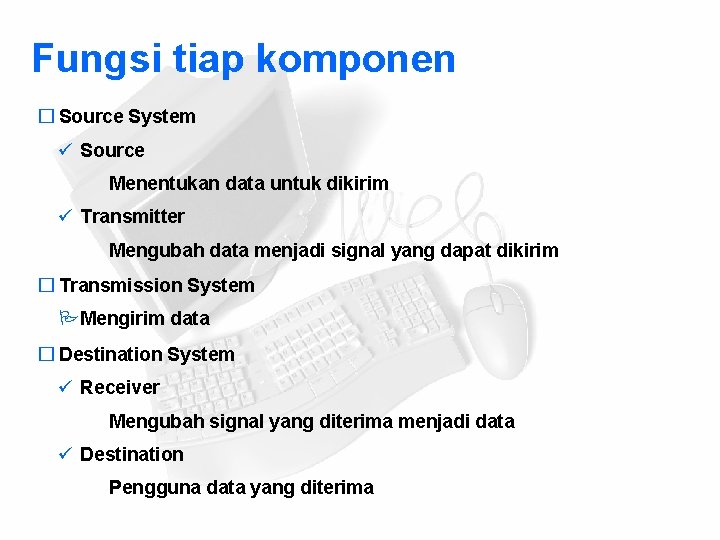 Fungsi tiap komponen

☐ Source System

✓ Source

Menentukan data untuk dikirim

✓ Transmitter

Mengubah data menjadi signal yang dapat dikirim

☐ Transmission System

Mengirim data

☐ Destination System

✓ Receiver

Mengubah signal yang diterima menjadi data

✓ Destination

Pengguna data yang diterima